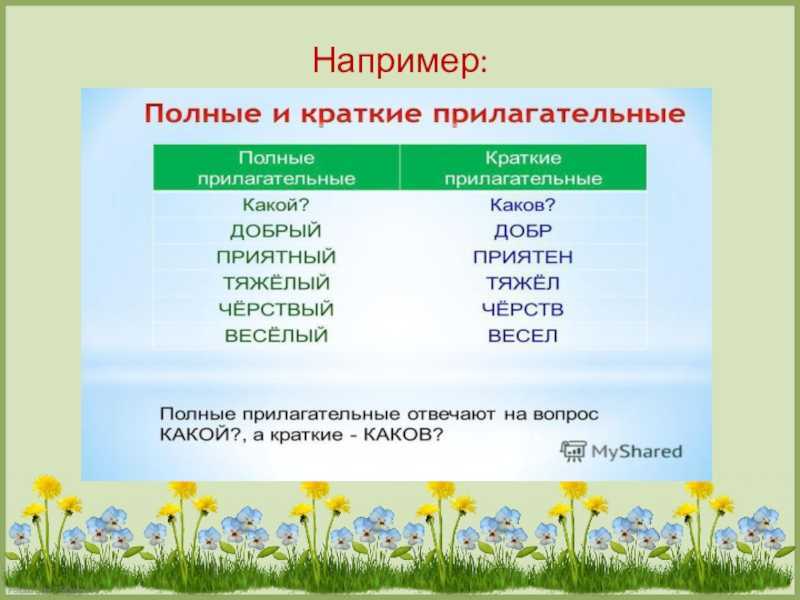 Например:

Полные и краткие прилагательные

| Полные прилагательные | Краткие прилагательные |
|---|---|
| Какой? | Каков? |
| ДОБРЫЙ | ДОБР |
| ПРИЯТНЫЙ | ПРИЯТЕН |
| ТЯЖЁЛЫЙ | ТЯЖЁЛ |
| ЧЁРСТВЫЙ | ЧЁРСТВ |
| ВЕСЁЛЫЙ | ВЕСЕЛ |

Полные прилагательные отвечают на вопрос КАКОЙ?, а краткие - КАКОВ?

MyShared